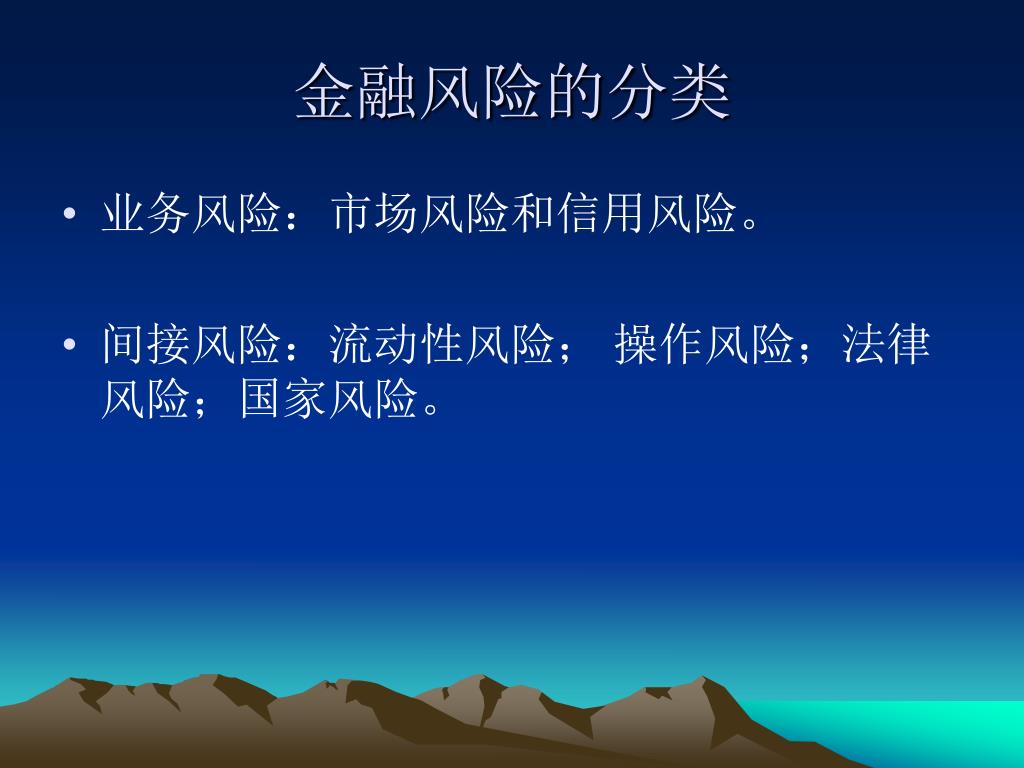 金融风险的分类

• 业务风险：市场风险和信用风险。

• 间接风险：流动性风险； 操作风险；法律风险；国家风险。